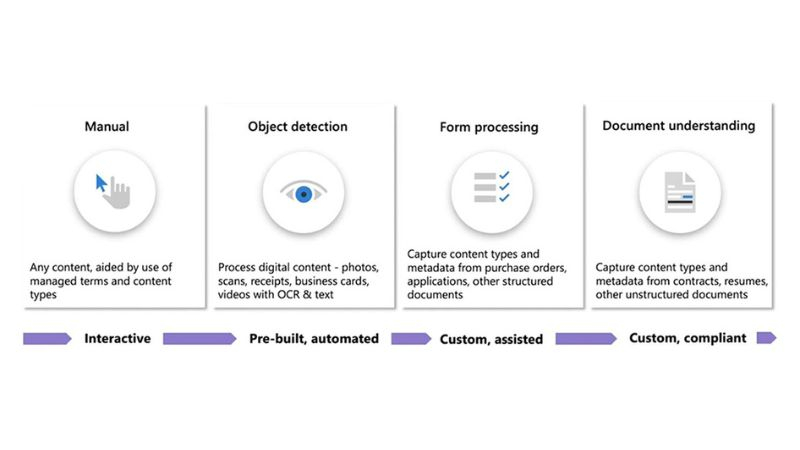 Manual

Any content, aided by use of managed terms and content types

Object detection

Process digital content - photos, scans, receipts, business cards, videos with OCR & text

Form processing

Capture content types and metadata from purchase orders, applications, other structured documents

Document understanding

Capture content types and metadata from contracts, resumes, other unstructured documents

Interactive

Pre-built, automated

Custom, assisted

Custom, compliant